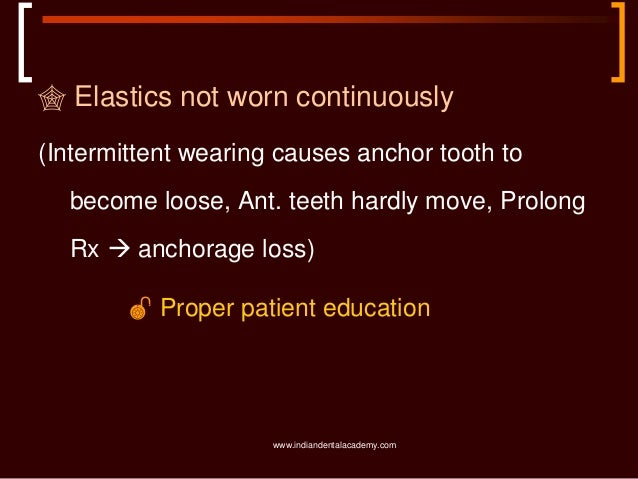 Elastics not worn continuously

(Intermittent wearing causes anchor tooth to become loose, Ant. teeth hardly move, Prolong Rx → anchorage loss)

Proper patient education

www.indiandentalacademy.com